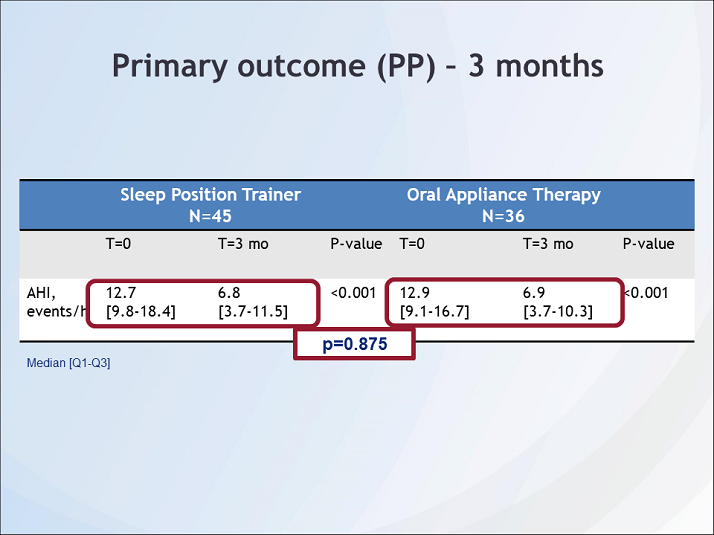 Primary outcome (PP) – 3 months

| | Sleep Position Trainer N=45 | | | Oral Appliance Therapy N=36 | | |
|---|---|---|---|---|---|---|
| | T=0 | T=3 mo | P-value | T=0 | T=3 mo | P-value |
| AHI, events/h | 12.7 [9.8-18.4] | 6.8 [3.7-11.5] | <0.001 | 12.9 [9.1-16.7] | 6.9 [3.7-10.3] | <0.001 |

p=0.875

Median [Q1-Q3]